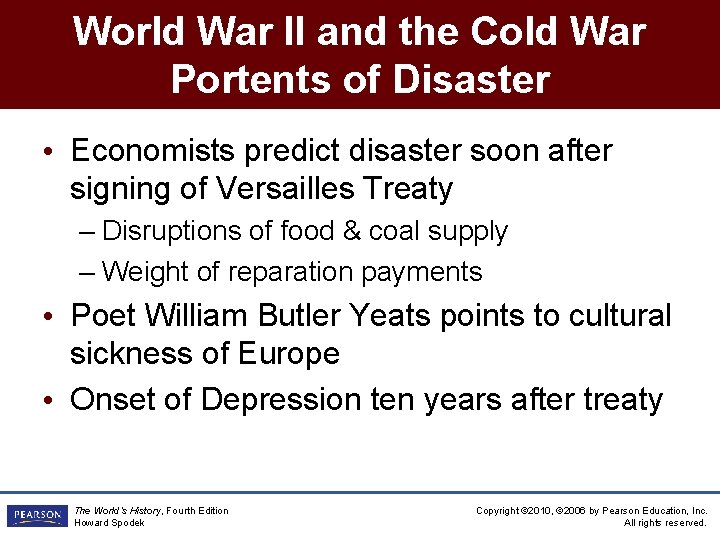 World War II and the Cold War
Portents of Disaster

• Economists predict disaster soon after signing of Versailles Treaty
– Disruptions of food & coal supply
– Weight of reparation payments
• Poet William Butler Yeats points to cultural sickness of Europe
• Onset of Depression ten years after treaty

PEARSON
The World's History, Fourth Edition
Howard Spodek

Copyright ©2010, ©2006 by Pearson Education, Inc.
All rights reserved.